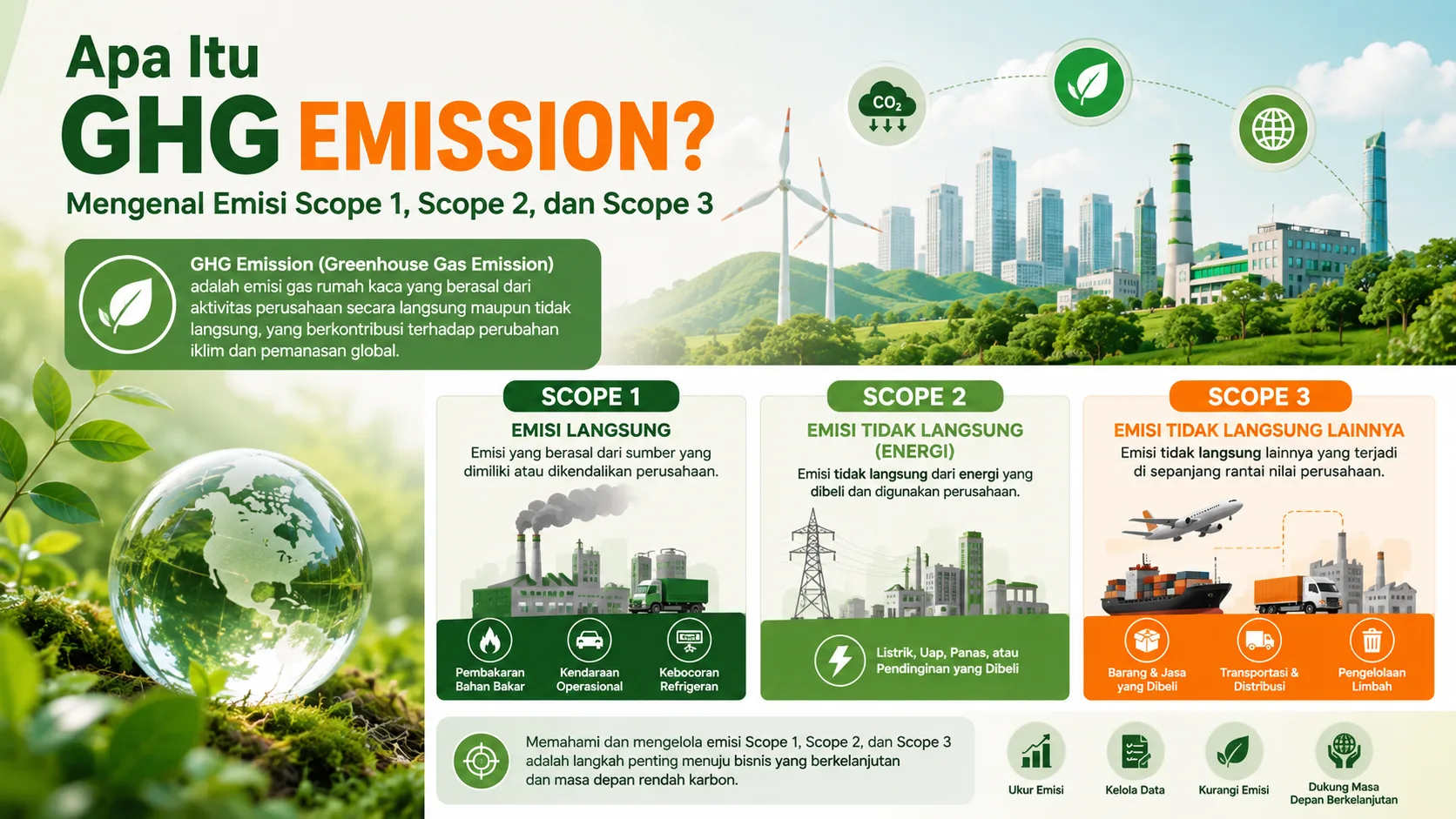 Apa Itu
GHG EMISSION?
Mengenal Emisi Scope 1, Scope 2, dan Scope 3

$CO_2$

GHG Emission (Greenhouse Gas Emission) adalah emisi gas rumah kaca yang berasal dari aktivitas perusahaan secara langsung maupun tidak langsung, yang berkontribusi terhadap perubahan iklim dan pemanasan global.

SCOPE 1
EMISI LANGSUNG
Emisi yang berasal dari sumber yang dimiliki atau dikendalikan perusahaan.
Pembakaran Bahan Bakar
Kendaraan Operasional
Kebocoran Refrigeran

SCOPE 2
EMISI TIDAK LANGSUNG (ENERGI)
Emisi tidak langsung dari energi yang dibeli dan digunakan perusahaan.
Listrik, Uap, Panas, atau Pendinginan yang Dibeli

SCOPE 3
EMISI TIDAK LANGSUNG LAINNYA
Emisi tidak langsung lainnya yang terjadi di sepanjang rantai nilai perusahaan.
Barang & Jasa yang Dibeli
Transportasi & Distribusi
Pengelolaan Limbah

Memahami dan mengelola emisi Scope 1, Scope 2, dan Scope 3 adalah langkah penting menuju bisnis yang berkelanjutan dan masa depan rendah karbon.

Ukur Emisi
Kelola Data
Kurangi Emisi
Dukung Masa Depan Berkelanjutan